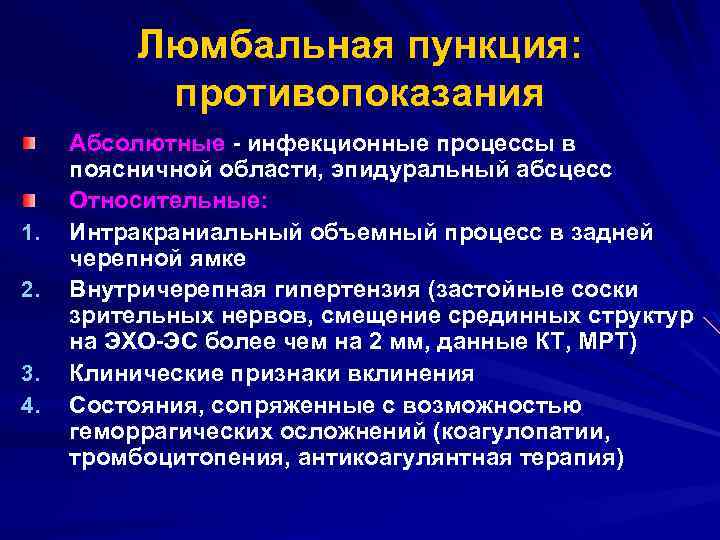 Люмбальная пункция: противопоказания

Абсолютные - инфекционные процессы в поясничной области, эпидуральный абсцесс

Относительные:

1. Интракраниальный объемный процесс в задней черепной ямке
2. Внутричерепная гипертензия (застойные соски зрительных нервов, смещение срединных структур на ЭХО-ЭС более чем на 2 мм, данные КТ, МРТ)
3. Клинические признаки вклинения
4. Состояния, сопряженные с возможностью геморрагических осложнений (коагулопатии, тромбоцитопения, антикоагулянтная терапия)